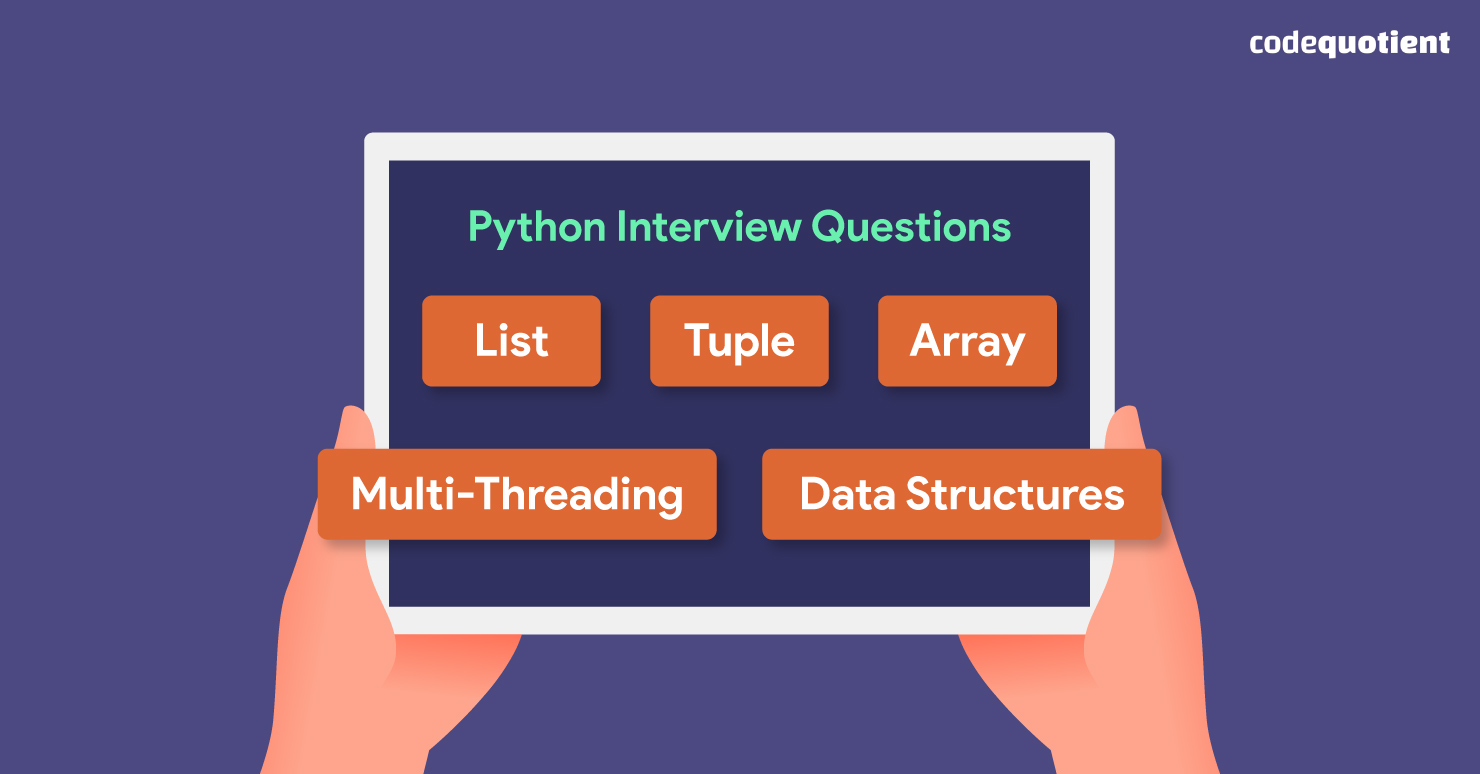 codequotient

Python Interview Questions

List

Tuple

Array

Multi-Threading

Data Structures